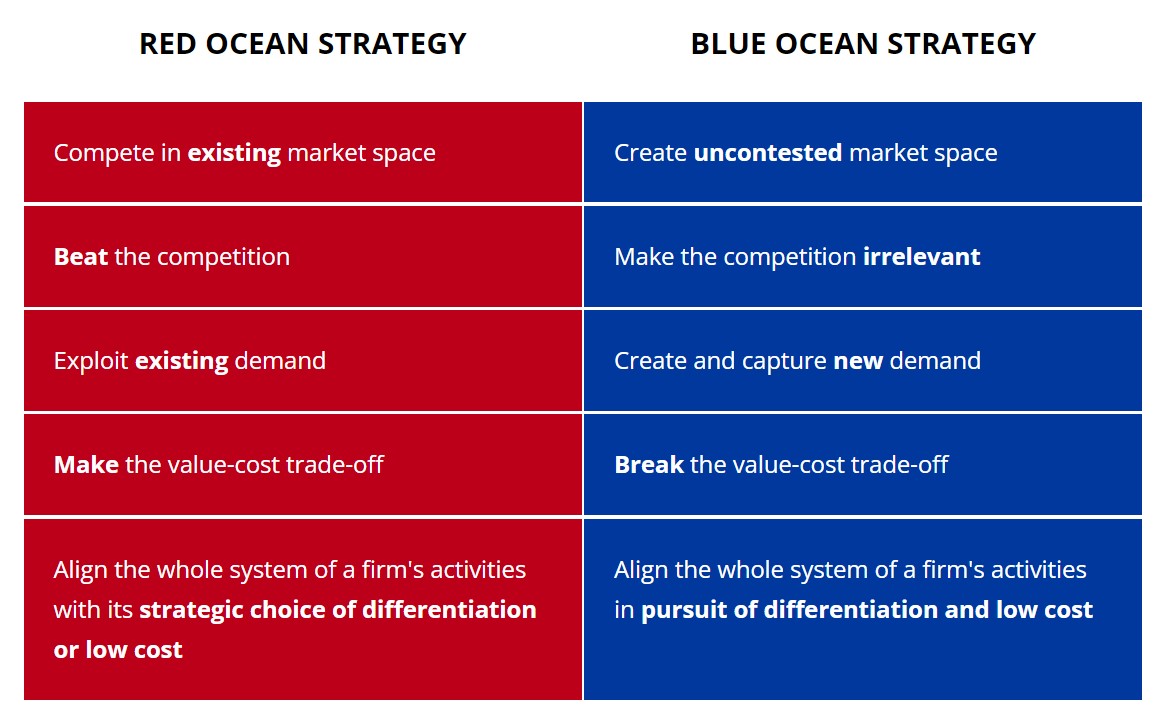 | RED OCEAN STRATEGY | BLUE OCEAN STRATEGY |
|---|---|
| Compete in existing market space | Create uncontested market space |
| Beat the competition | Make the competition irrelevant |
| Exploit existing demand | Create and capture new demand |
| Make the value-cost trade-off | Break the value-cost trade-off |
| Align the whole system of a firm's activities with its strategic choice of differentiation or low cost | Align the whole system of a firm's activities in pursuit of differentiation and low cost |